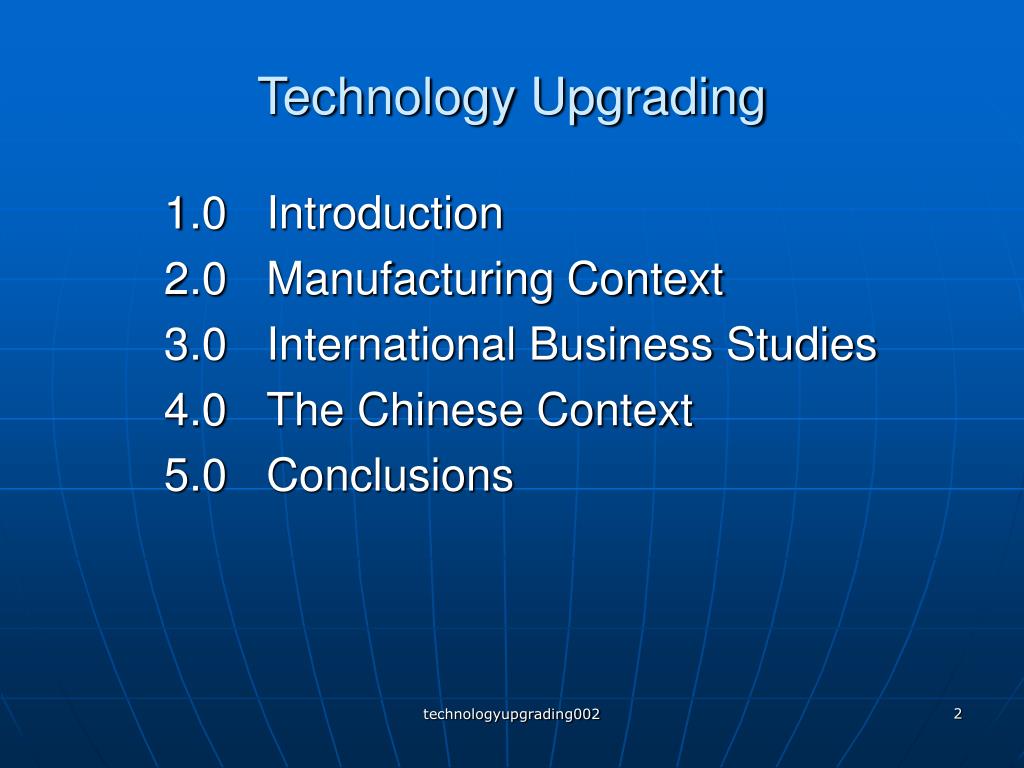 Technology Upgrading

1.0 Introduction
2.0 Manufacturing Context
3.0 International Business Studies
4.0 The Chinese Context
5.0 Conclusions

technologyupgrading002

2